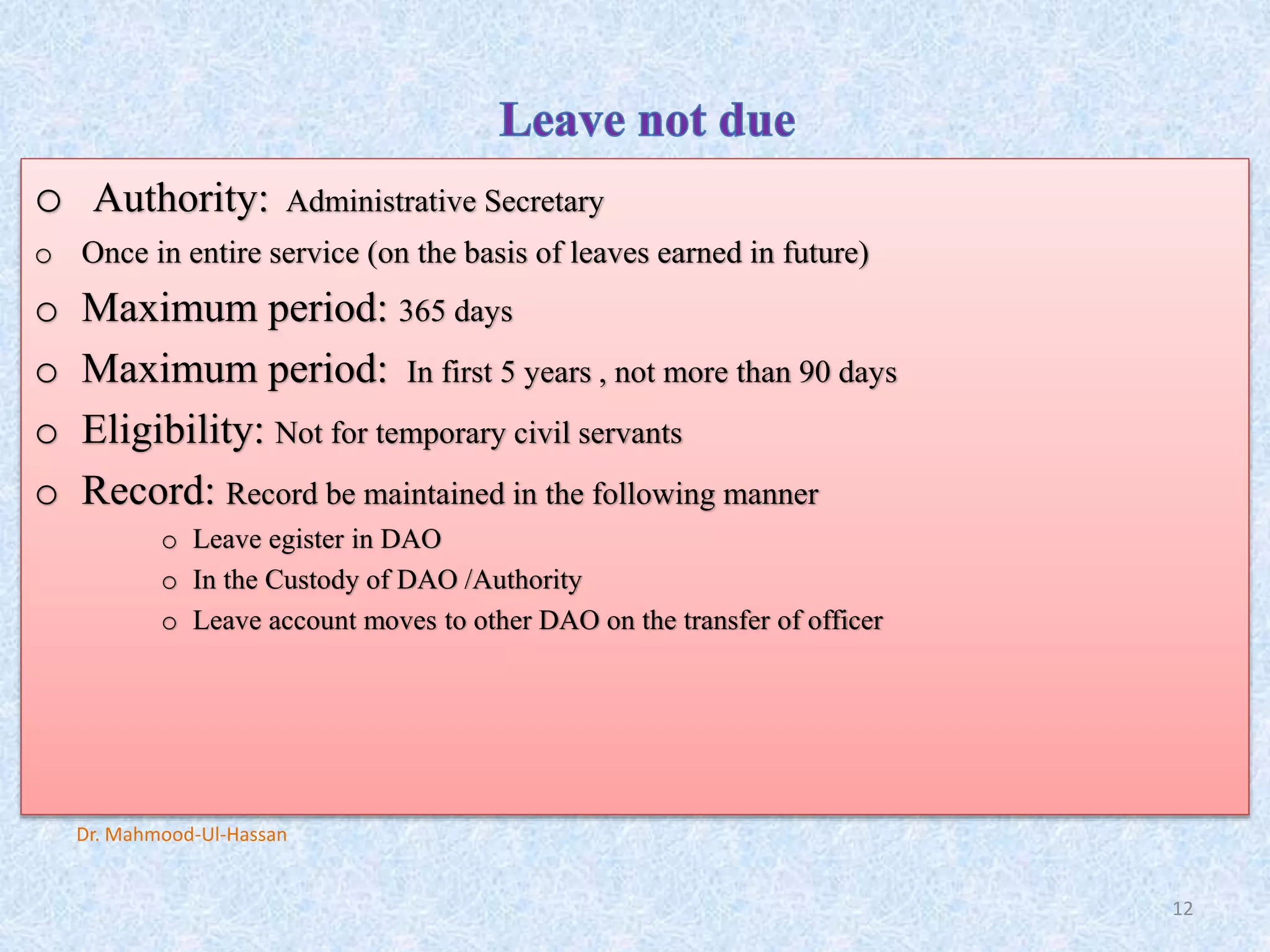 Leave not due

o Authority: Administrative Secretary
o Once in entire service (on the basis of leaves earned in future)
o Maximum period: 365 days
o Maximum period: In first 5 years , not more than 90 days
o Eligibility: Not for temporary civil servants
o Record: Record be maintained in the following manner
o Leave egister in DAO
o In the Custody of DAO /Authority
o Leave account moves to other DAO on the transfer of officer

Dr. Mahmood-Ul-Hassan

12